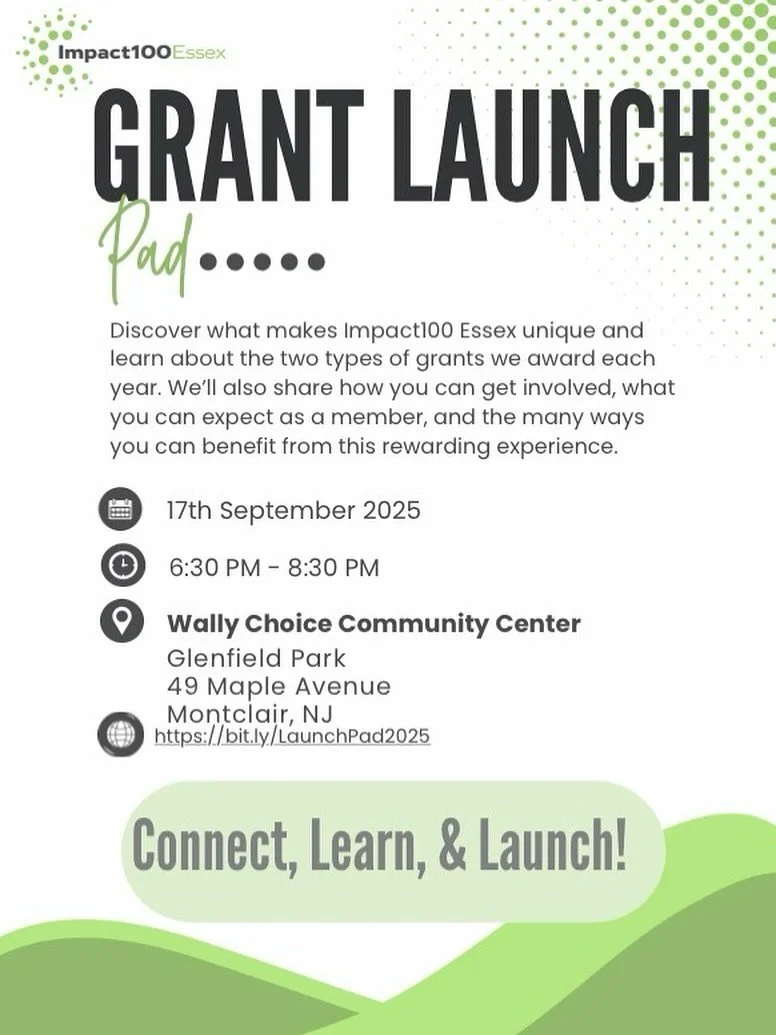 Impact100Essex

GRANT LAUNCH

Pad

Discover what makes Impact100 Essex unique and learn about the two types of grants we award each year. We'll also share how you can get involved, what you can expect as a member, and the many ways you can benefit from this rewarding experience.

17th September 2025

6:30 PM - 8:30 PM

Wally Choice Community Center
Glenfield Park
49 Maple Avenue
Montclair, NJ

https://bit.ly/LaunchPad2025

Connect, Learn, & Launch!